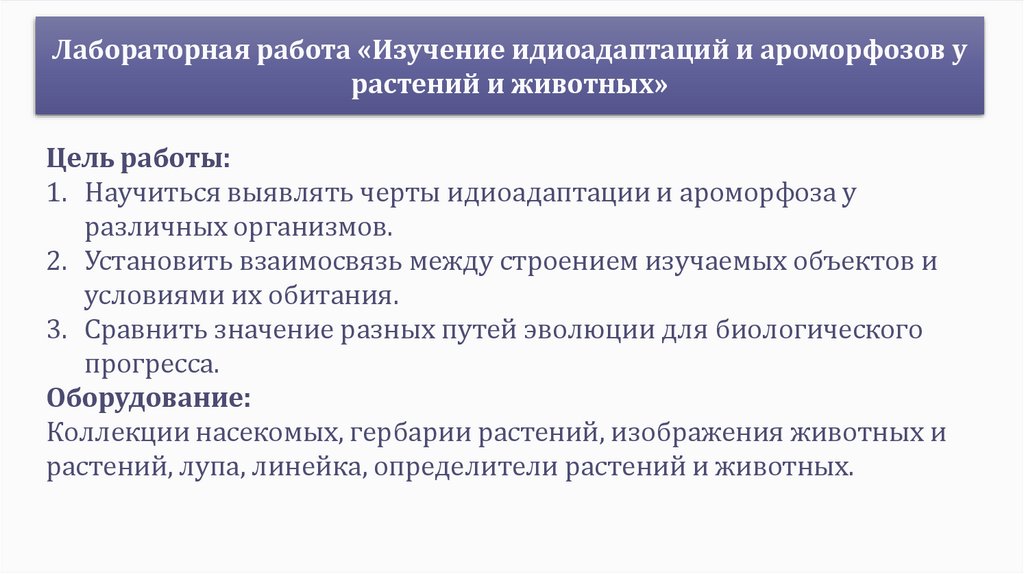 Лабораторная работа «Изучение идиоадаптаций и ароморфозов у растений и животных»

Цель работы:
1. Научиться выявлять черты идиоадаптации и ароморфоза у различных организмов.
2. Установить взаимосвязь между строением изучаемых объектов и условиями их обитания.
3. Сравнить значение разных путей эволюции для биологического прогресса.
Оборудование:
Коллекции насекомых, гербарии растений, изображения животных и растений, лупа, линейка, определители растений и животных.